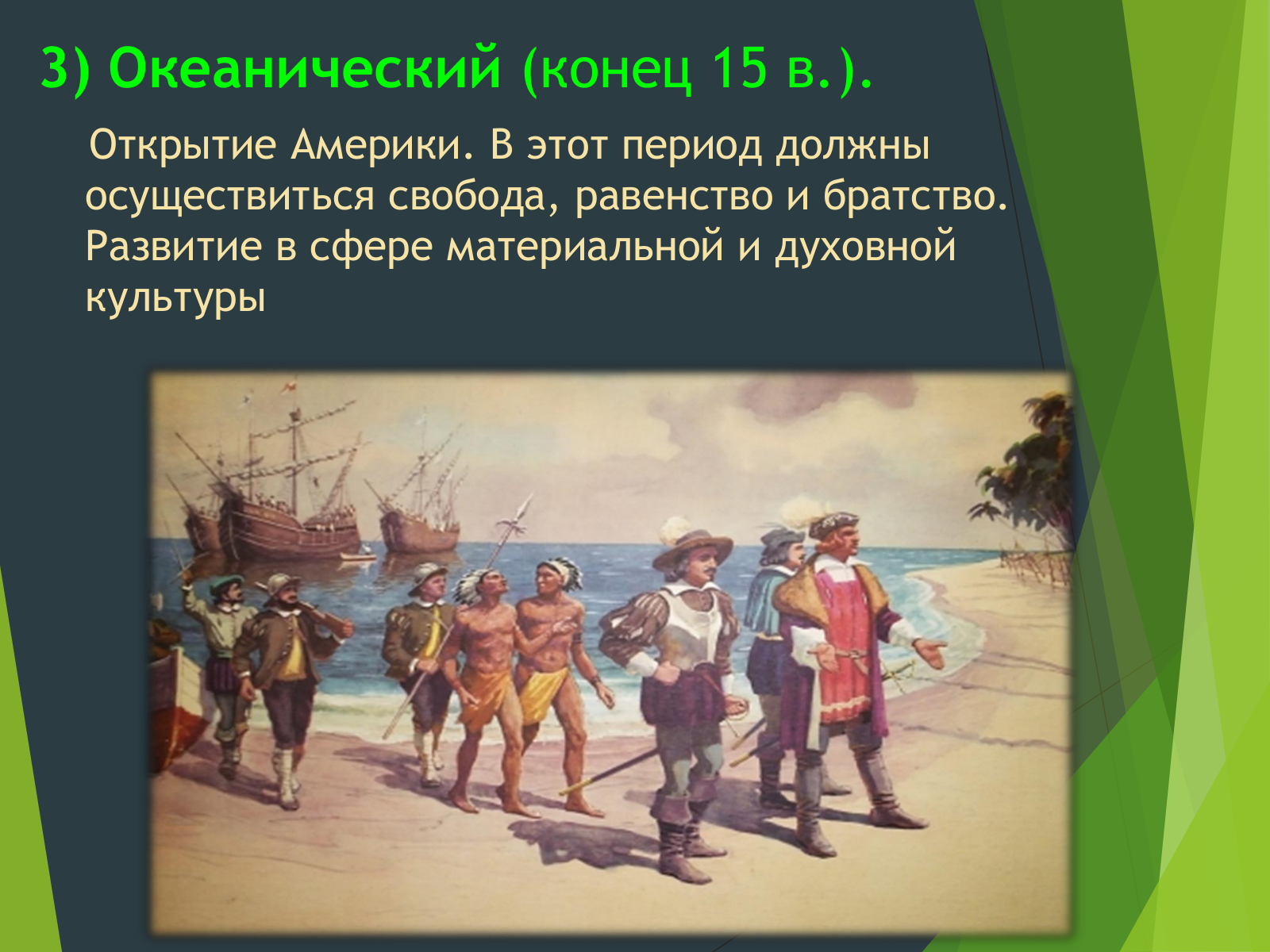 3) Океанический (конец 15 в.).

Открытие Америки. В этот период должны осуществиться свобода, равенство и братство. Развитие в сфере материальной и духовной культуры